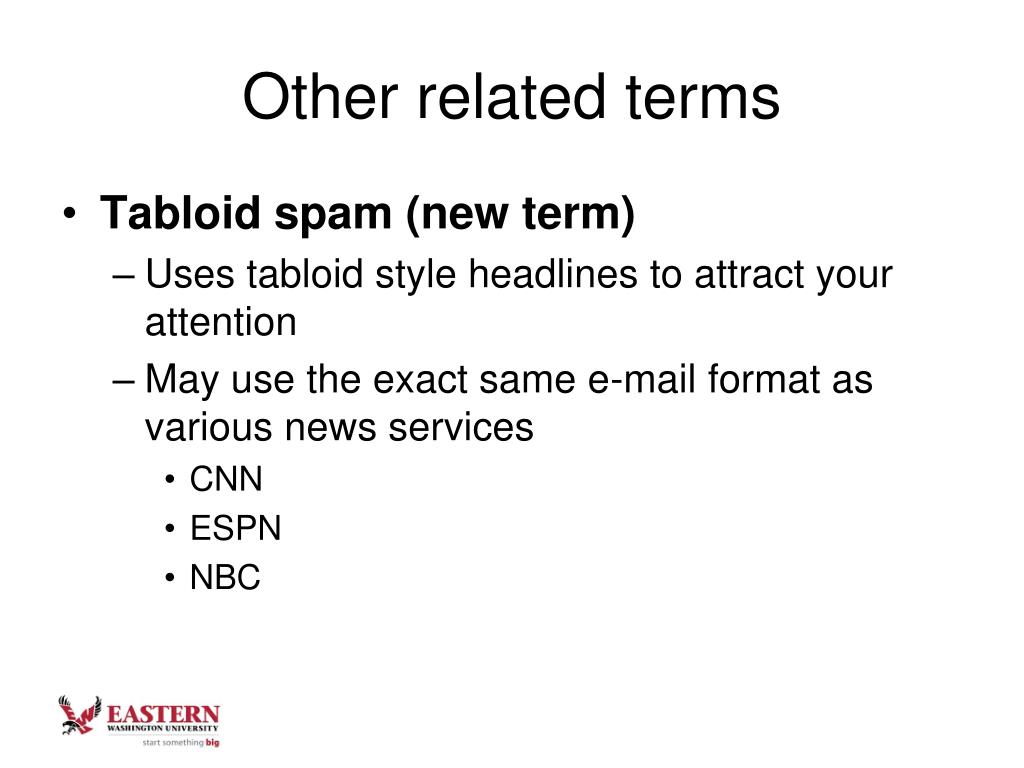 Other related terms

• **Tabloid spam (new term)**
  – Uses tabloid style headlines to attract your attention
  – May use the exact same e-mail format as various news services
    • CNN
    • ESPN
    • NBC

EASTERN
WASHINGTON UNIVERSITY
start something big